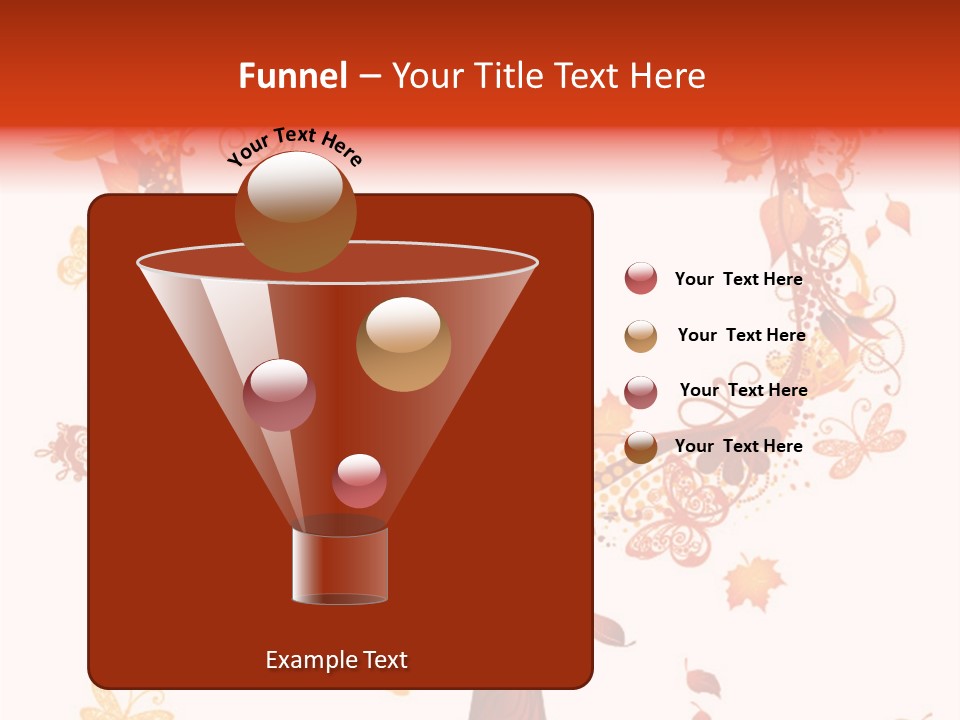 Funnel – Your Title Text Here

Your Text Here

Your Text Here

Your Text Here

Your Text Here

Your Text Here

Example Text